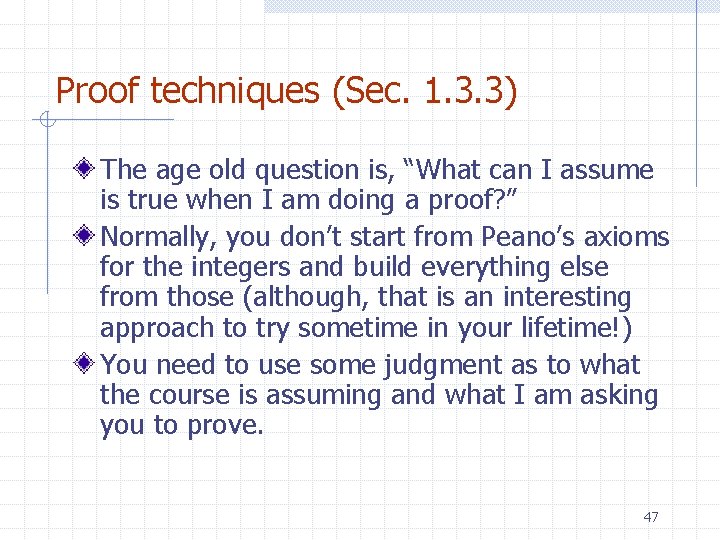 Proof techniques (Sec. 1.3.3)

The age old question is, “What can I assume is true when I am doing a proof?”

Normally, you don’t start from Peano’s axioms for the integers and build everything else from those (although, that is an interesting approach to try sometime in your lifetime!)

You need to use some judgment as to what the course is assuming and what I am asking you to prove.

47